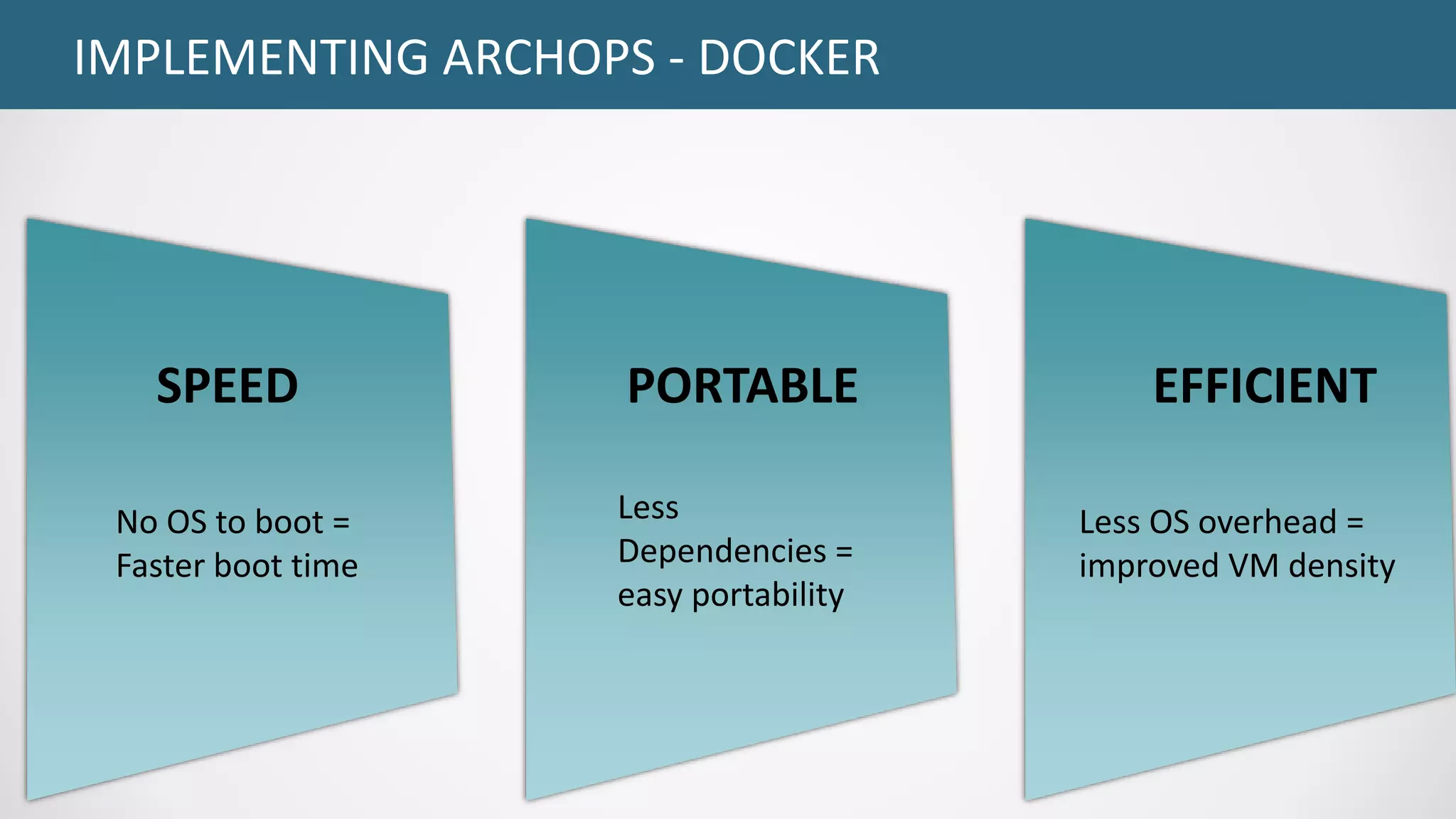 IMPLEMENTING ARCHOPS - DOCKER

SPEED

No OS to boot = Faster boot time

PORTABLE

Less Dependencies = easy portability

EFFICIENT

Less OS overhead = improved VM density